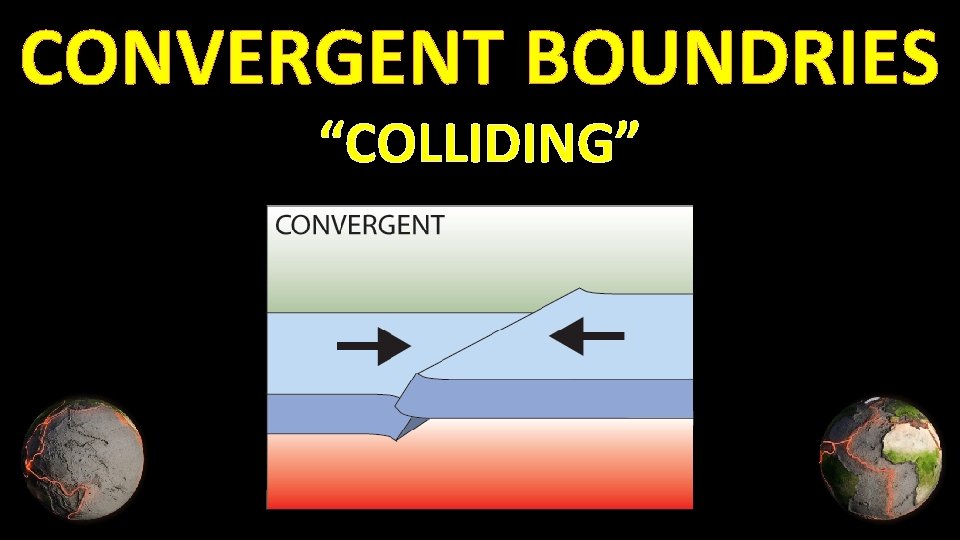 CONVERGENT BOUNDRIES
“COLLIDING”

CONVERGENT